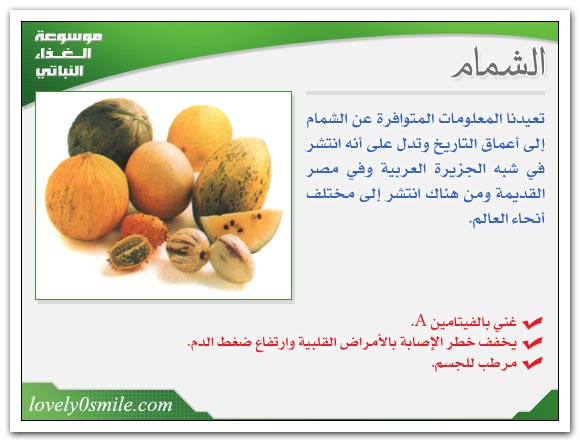 موسوعة
الغذاء
النباتي

الشمام

تعيدنا المعلومات المتوافرة عن الشمام إلى أعماق التاريخ وتدل على أنه انتشر في شبه الجزيرة العربية وفي مصر القديمة ومن هناك انتشر إلى مختلف أنحاء العالم.

غني بالفيتامين A.
يخفف خطر الإصابة بالأمراض القلبية وارتفاع ضغط الدم.
مرطب للجسم.

lovely0smile.com